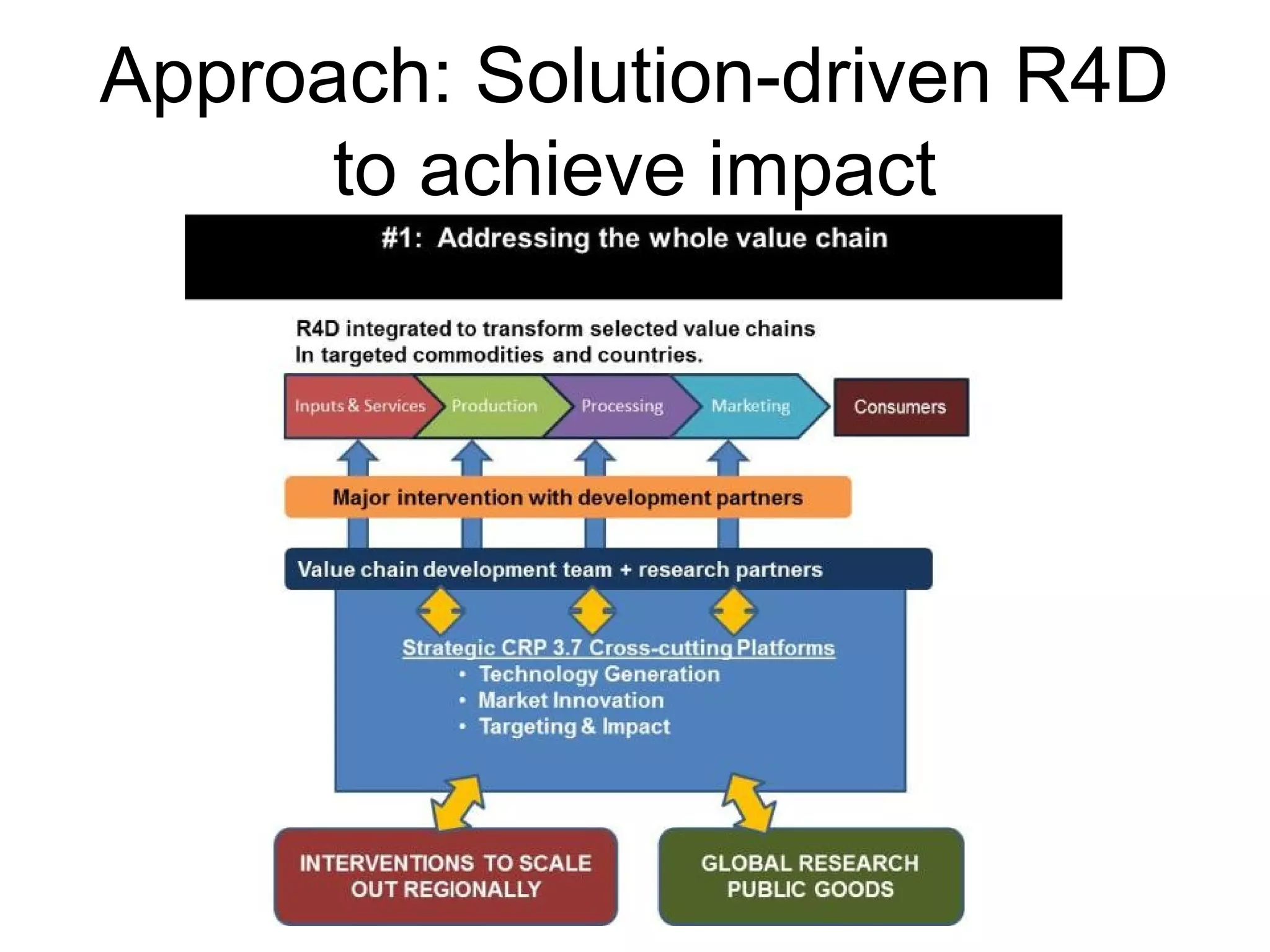 Approach: Solution-driven R4D to achieve impact

#1: Addressing the whole value chain

R4D integrated to transform selected value chains In targeted commodities and countries.

Inputs & Services
Production
Processing
Marketing
Consumers

Major intervention with development partners

Value chain development team + research partners

Strategic CRP 3.7 Cross-cutting Platforms
• Technology Generation
• Market Innovation
• Targeting & Impact

INTERVENTIONS TO SCALE OUT REGIONALLY

GLOBAL RESEARCH PUBLIC GOODS